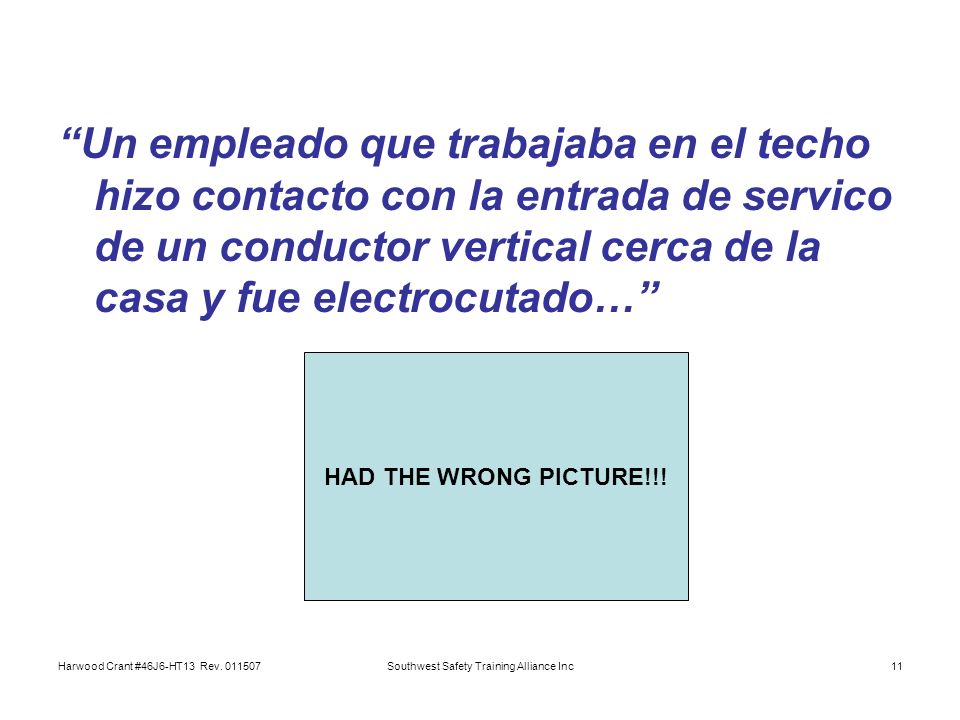 “Un empleado que trabajaba en el techo hizo contacto con la entrada de servico de un conductor vertical cerca de la casa y fue electrocutado…”

HAD THE WRONG PICTURE!!!

Harwood Crant #46J6-HT13 Rev. 011507

Southwest Safety Training Alliance Inc

11